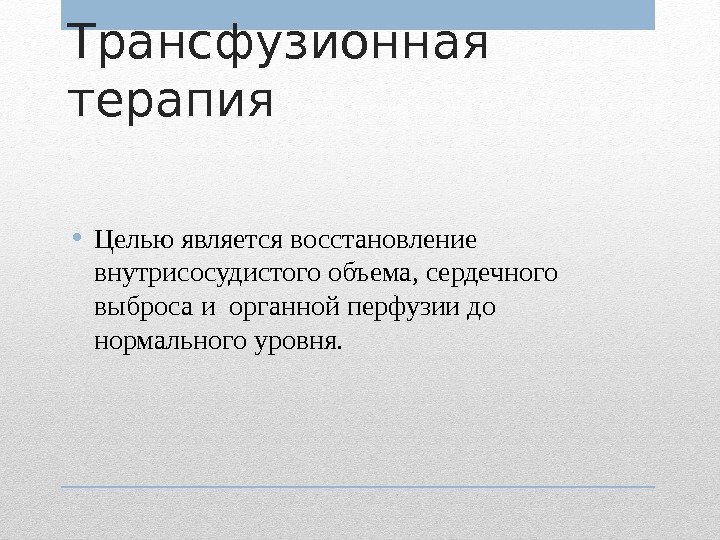 Трансфузионная терапия

• Целью является восстановление внутрисосудистого объема, сердечного выброса и органной перфузии до нормального уровня.